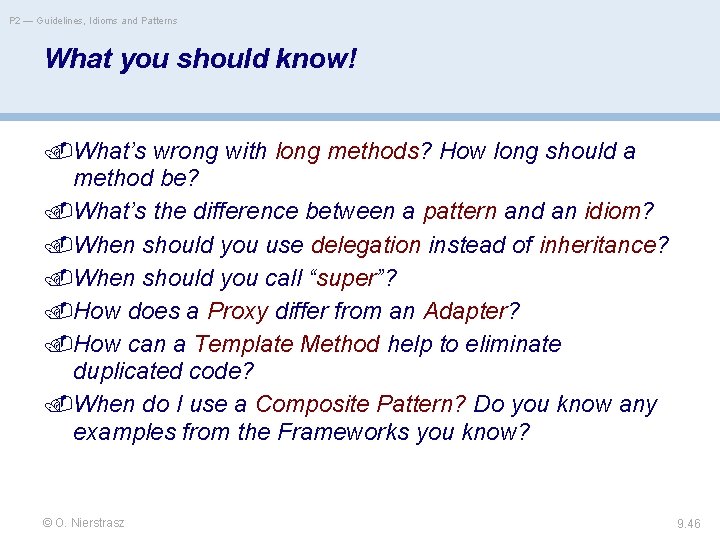 P2 — Guidelines, Idioms and Patterns

What you should know!

What's wrong with long methods? How long should a method be?

What's the difference between a pattern and an idiom?

When should you use delegation instead of inheritance?

When should you call "super"?

How does a Proxy differ from an Adapter?

How can a Template Method help to eliminate duplicated code?

When do I use a Composite Pattern? Do you know any examples from the Frameworks you know?

© O. Nierstrasz

9.46